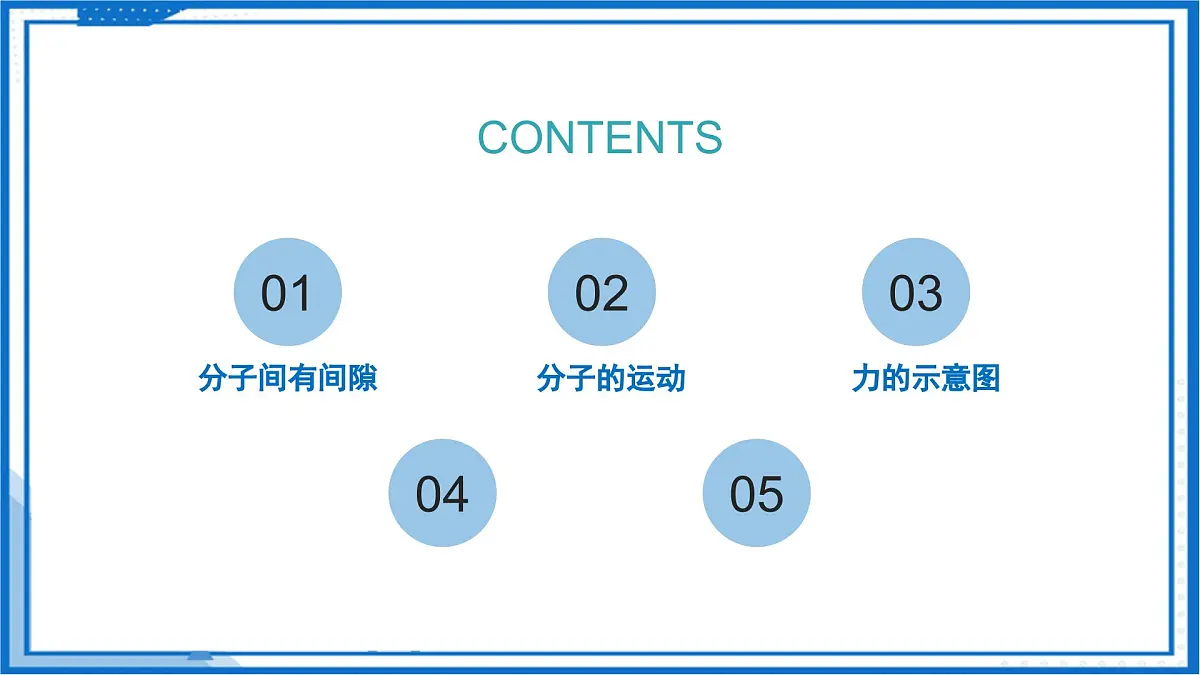 CONTENTS

01
分子间有间隙

02
分子的运动

03
力的示意图

04

05